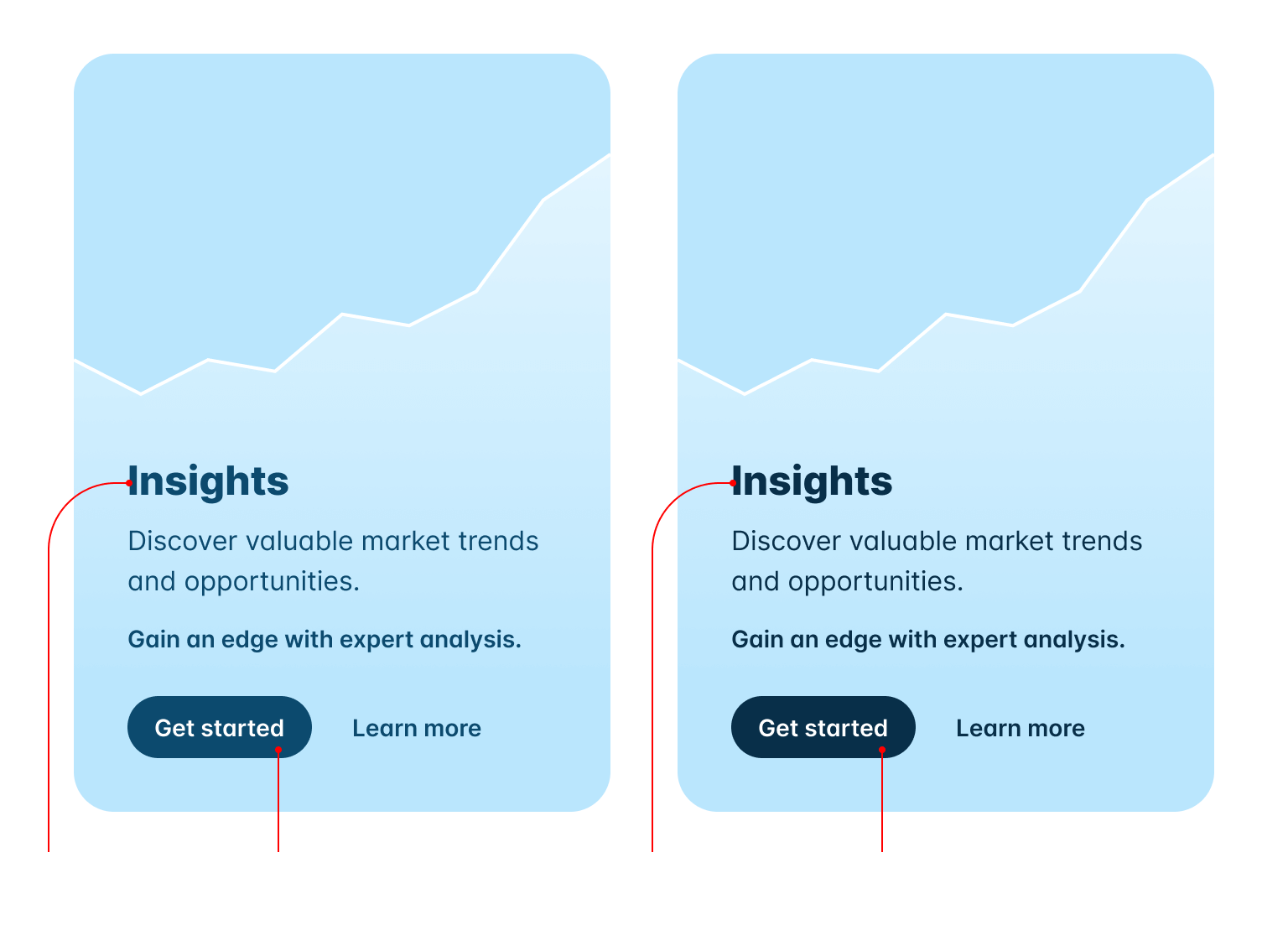 Insights

Discover valuable market trends and opportunities.

Gain an edge with expert analysis.

Get started

Learn more

Insights

Discover valuable market trends and opportunities.

Gain an edge with expert analysis.

Get started

Learn more